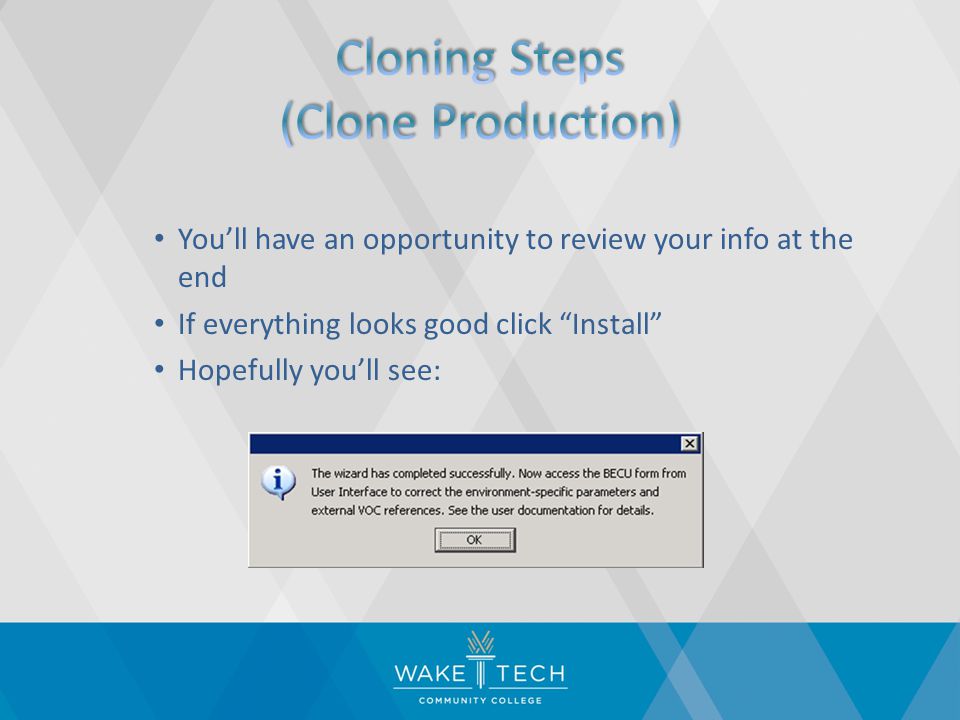 Cloning Steps
(Clone Production)

• You’ll have an opportunity to review your info at the end
• If everything looks good click “Install”
• Hopefully you’ll see:

The wizard has completed successfully. Now access the BECU form from User Interface to correct the environment-specific parameters and external VOC references. See the user documentation for details.

OK

WAKE TECH
COMMUNITY COLLEGE